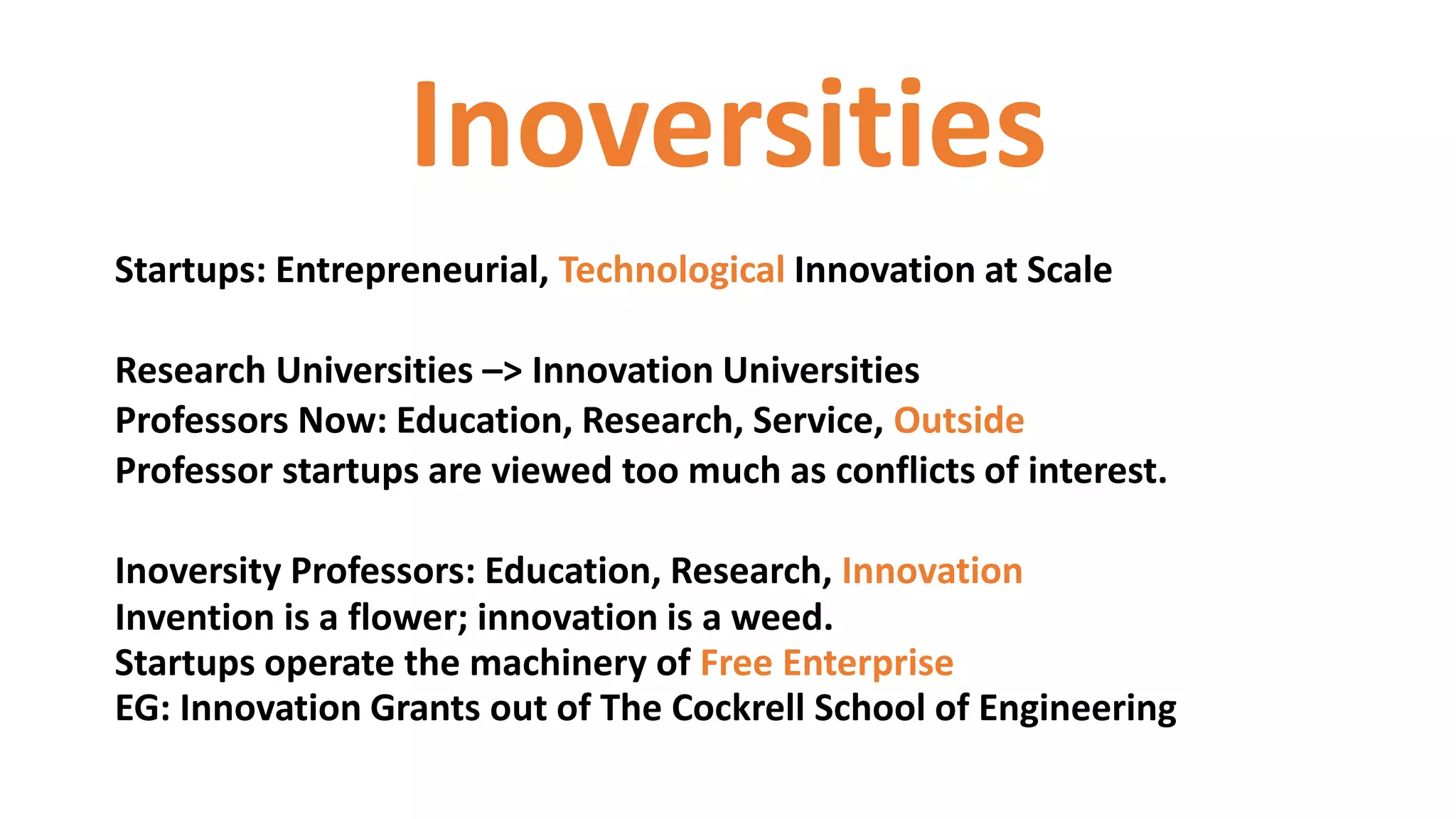 Inoversities

Startups: Entrepreneurial, Technological Innovation at Scale

Research Universities –> Innovation Universities
Professors Now: Education, Research, Service, Outside
Professor startups are viewed too much as conflicts of interest.

Inoversity Professors: Education, Research, Innovation
Invention is a flower; innovation is a weed.
Startups operate the machinery of Free Enterprise
EG: Innovation Grants out of The Cockrell School of Engineering